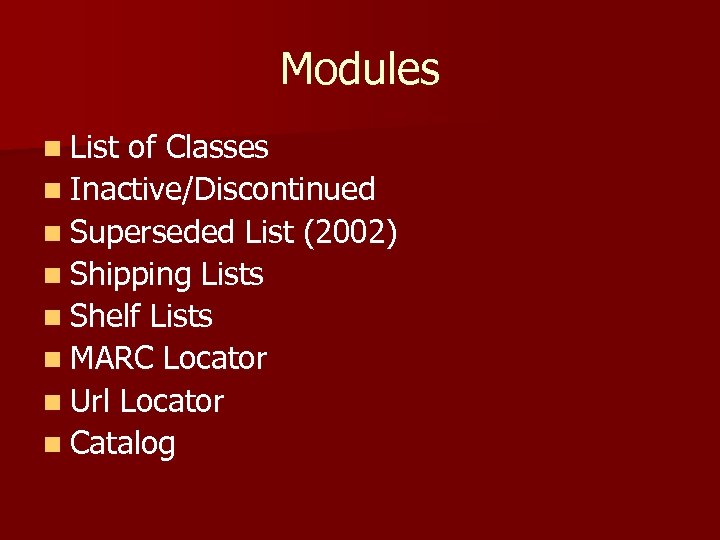 Modules

- List of Classes
- Inactive/Discontinued
- Superseded List (2002)
- Shipping Lists
- Shelf Lists
- MARC Locator
- Url Locator
- Catalog